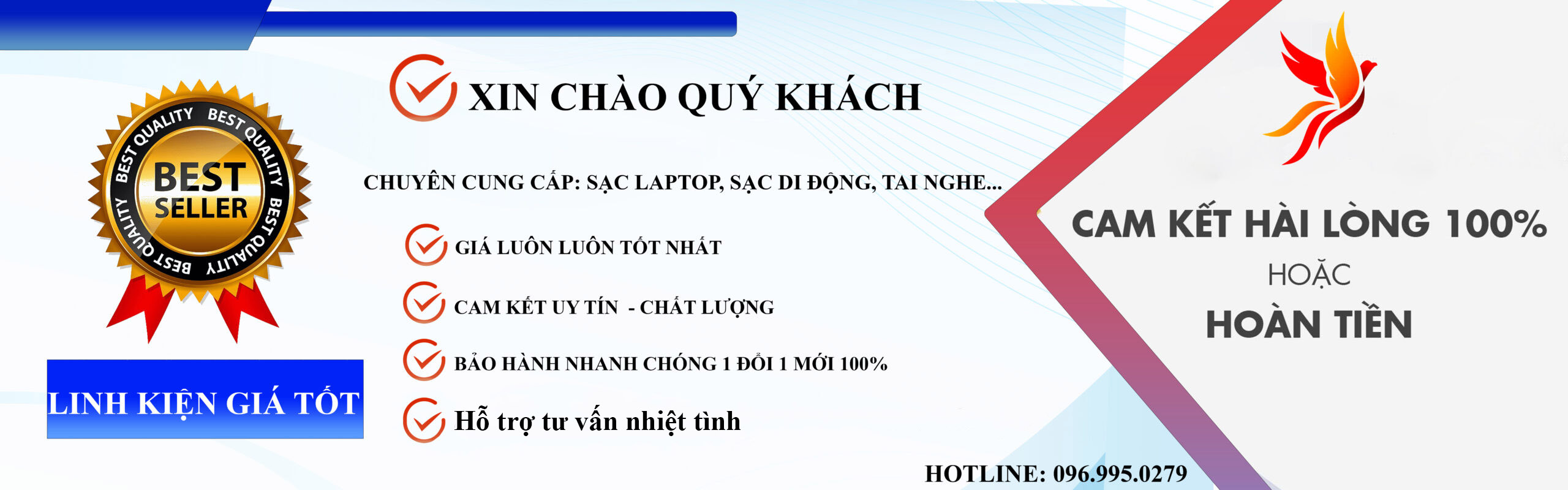 BEST QUALITY BEST QUALITY BEST QUALITY BEST QUALITY

BEST SELLER

LINH KIỆN GIÁ TỐT

XIN CHÀO QUÝ KHÁCH

CHUYÊN CUNG CẤP: SẠC LAPTOP, SẠC DI ĐỘNG, TAI NGHE...

GIÁ LUÔN LUÔN TỐT NHẤT

CAM KẾT UY TÍN - CHẤT LƯỢNG

BẢO HÀNH NHANH CHÓNG 1 ĐỔI 1 MỚI 100%

Hỗ trợ tư vấn nhiệt tình

CAM KẾT HÀI LÒNG 100%

HOẶC

HOÀN TIỀN

HOTLINE: 096.995.0279